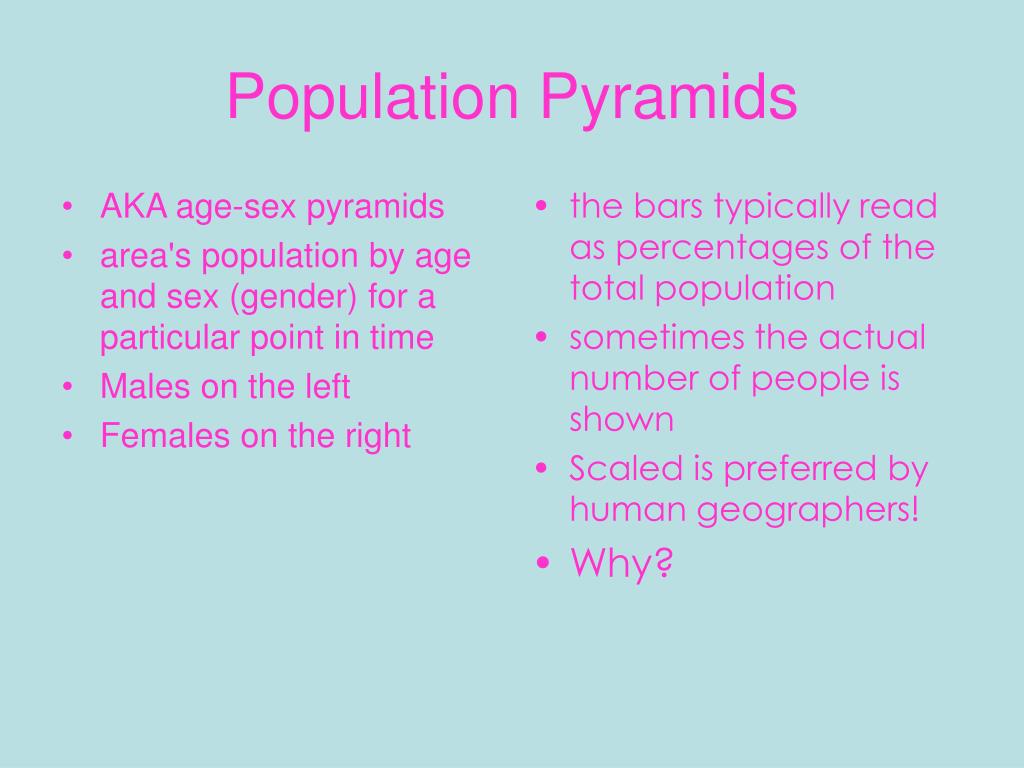 Population Pyramids

• AKA age-sex pyramids
• area's population by age and sex (gender) for a particular point in time
• Males on the left
• Females on the right

• the bars typically read as percentages of the total population
• sometimes the actual number of people is shown
• Scaled is preferred by human geographers!
• Why?